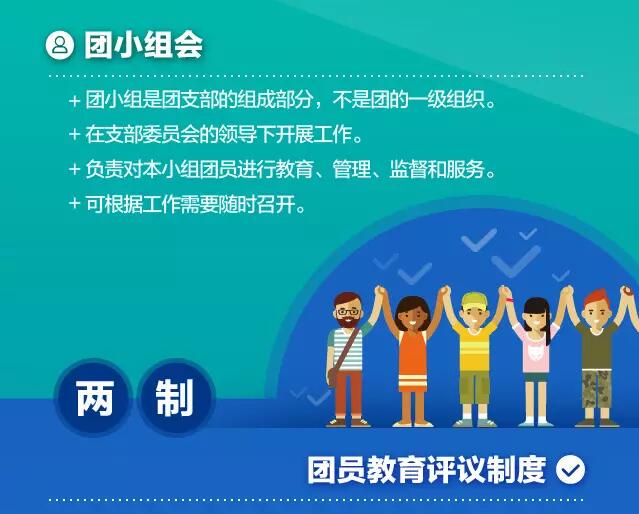 团小组会

+ 团小组是团支部的组成部分，不是团的一级组织。
+ 在支部委员会的领导下开展工作。
+ 负责对本小组团员进行教育、管理、监督和服务。
+ 可根据工作需要随时召开。

两 制

团员教育评议制度